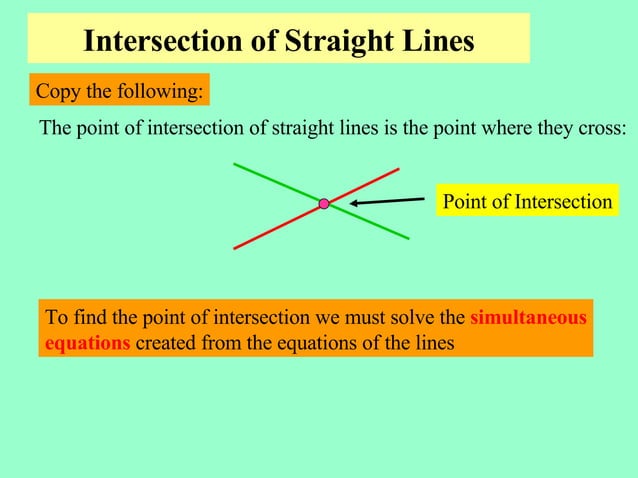 Intersection of Straight Lines

Copy the following:

The point of intersection of straight lines is the point where they cross:

Point of Intersection

To find the point of intersection we must solve the simultaneous equations created from the equations of the lines